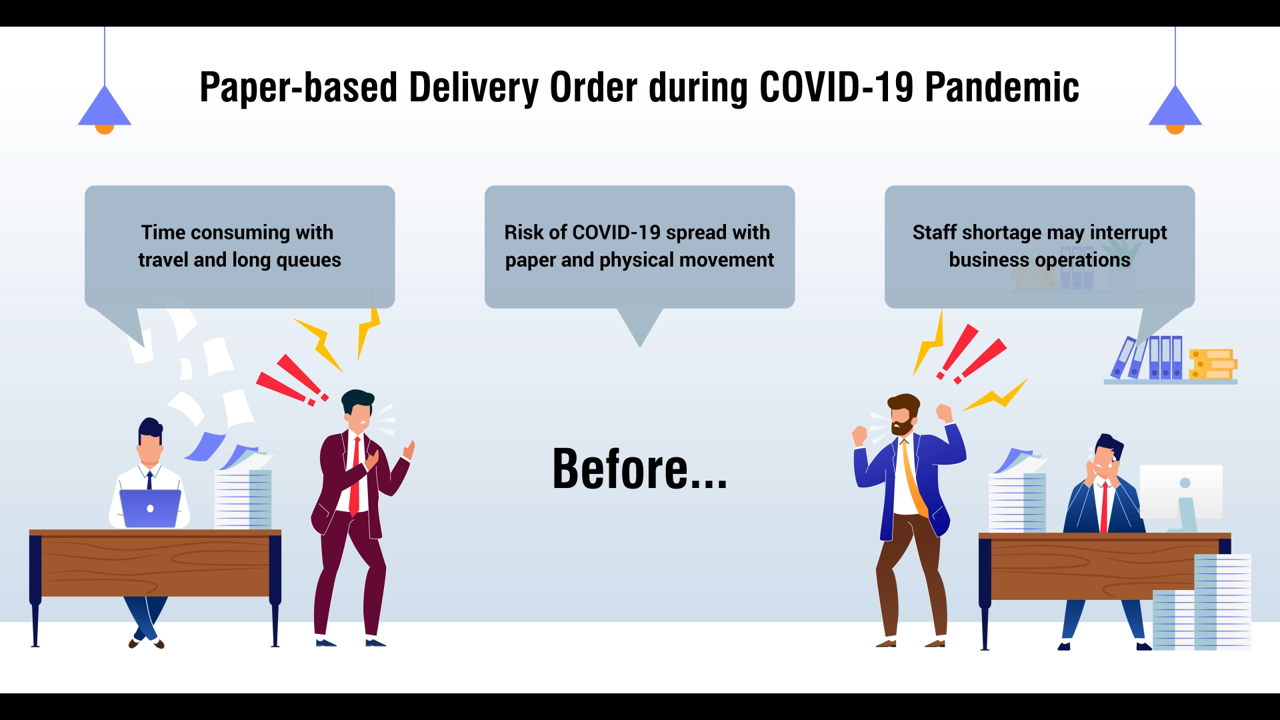 Paper-based Delivery Order during COVID-19 Pandemic

Time consuming with travel and long queues

Risk of COVID-19 spread with paper and physical movement

Staff shortage may interrupt business operations

Before...